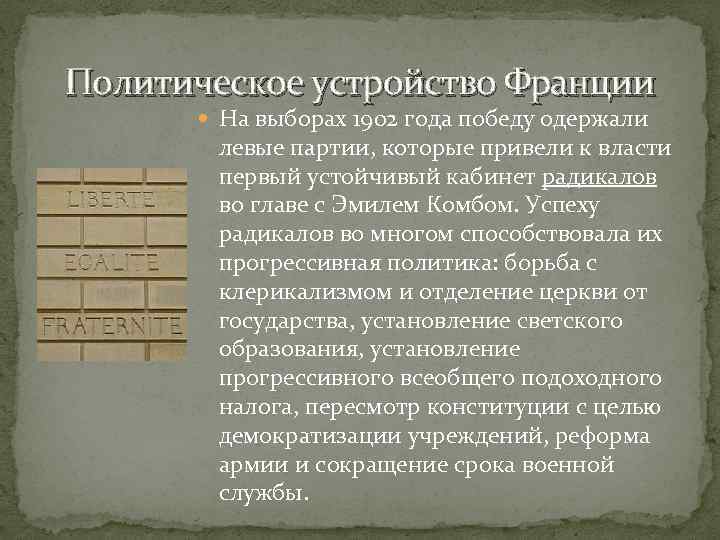 Политическое устройство Франции

LIBERTE
EGALITE
FRATERNITE

На выборах 1902 года победу одержали левые партии, которые привели к власти первый устойчивый кабинет радикалов во главе с Эмилем Комбом. Успеху радикалов во многом способствовала их прогрессивная политика: борьба с клерикализмом и отделение церкви от государства, установление светского образования, установление прогрессивного всеобщего подоходного налога, пересмотр конституции с целью демократизации учреждений, реформа армии и сокращение срока военной службы.